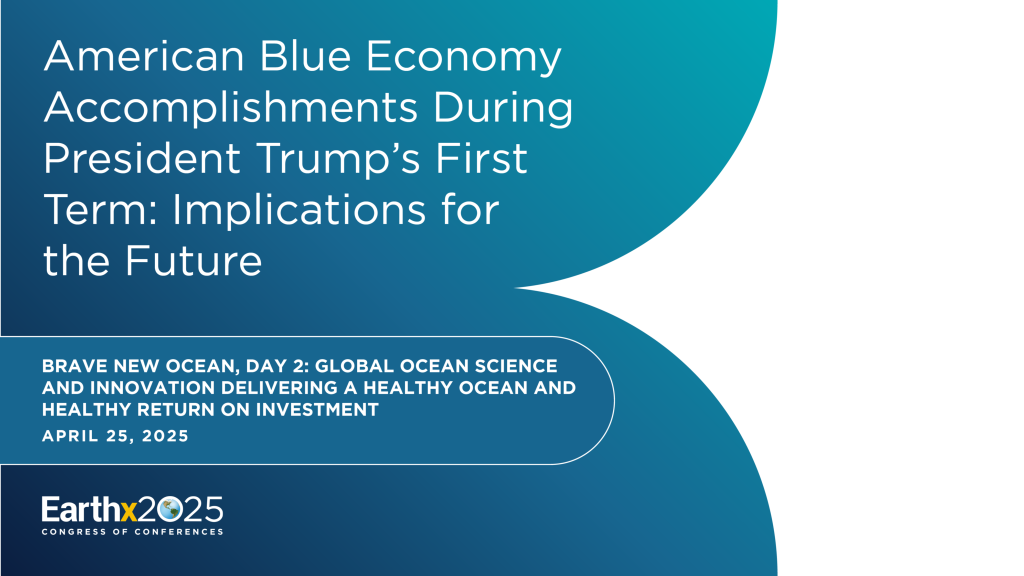 American Blue Economy Accomplishments During President Trump's First Term: Implications for the Future

BRAVE NEW OCEAN, DAY 2: GLOBAL OCEAN SCIENCE AND INNOVATION DELIVERING A HEALTHY OCEAN AND HEALTHY RETURN ON INVESTMENT

APRIL 25, 2025

Earthx2025
CONGRESS OF CONFERENCES